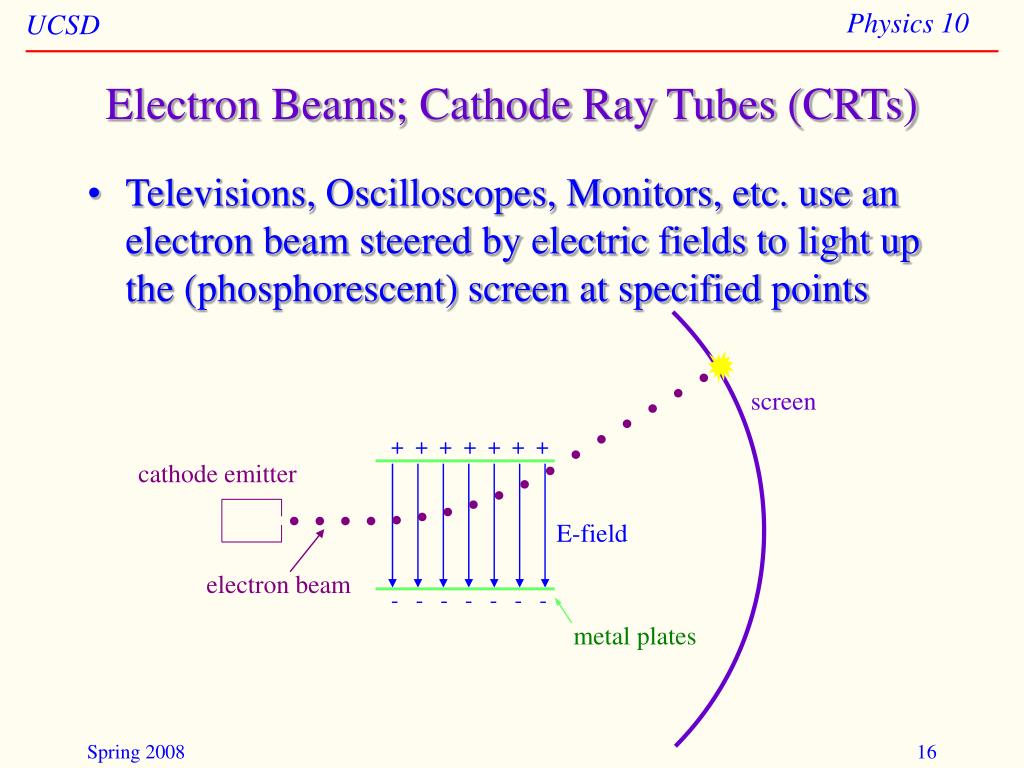 UCSD

Physics 10

Electron Beams; Cathode Ray Tubes (CRTs)

• Televisions, Oscilloscopes, Monitors, etc. use an electron beam steered by electric fields to light up the (phosphorescent) screen at specified points

screen

+ + + + + + +

cathode emitter

E-field

electron beam

- - - - - - -

metal plates

Spring 2008

16